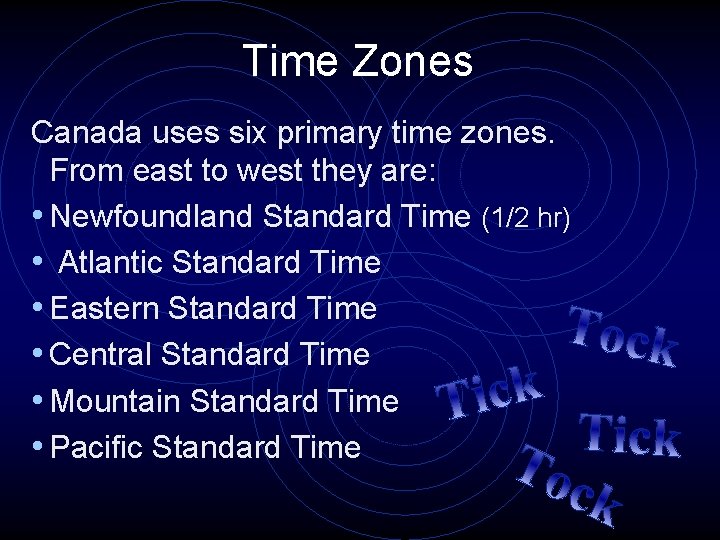 Time Zones

Canada uses six primary time zones. From east to west they are:

• Newfoundland Standard Time (1/2 hr)
• Atlantic Standard Time
• Eastern Standard Time
• Central Standard Time
• Mountain Standard Time
• Pacific Standard Time

Tock
Tick
Tick
Tock